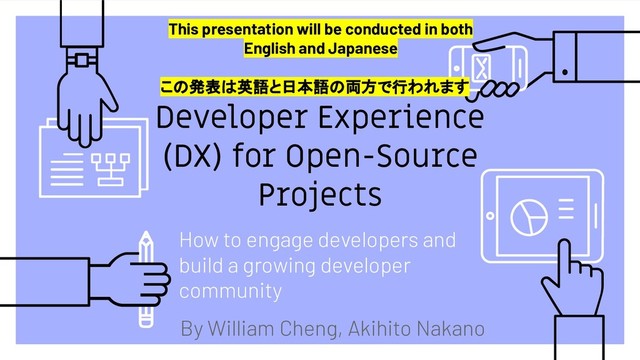 This presentation will be conducted in both English and Japanese

この発表は英語と日本語の両方で行われます

Developer Experience (DX) for Open-Source Projects

How to engage developers and build a growing developer community

By William Cheng, Akihito Nakano